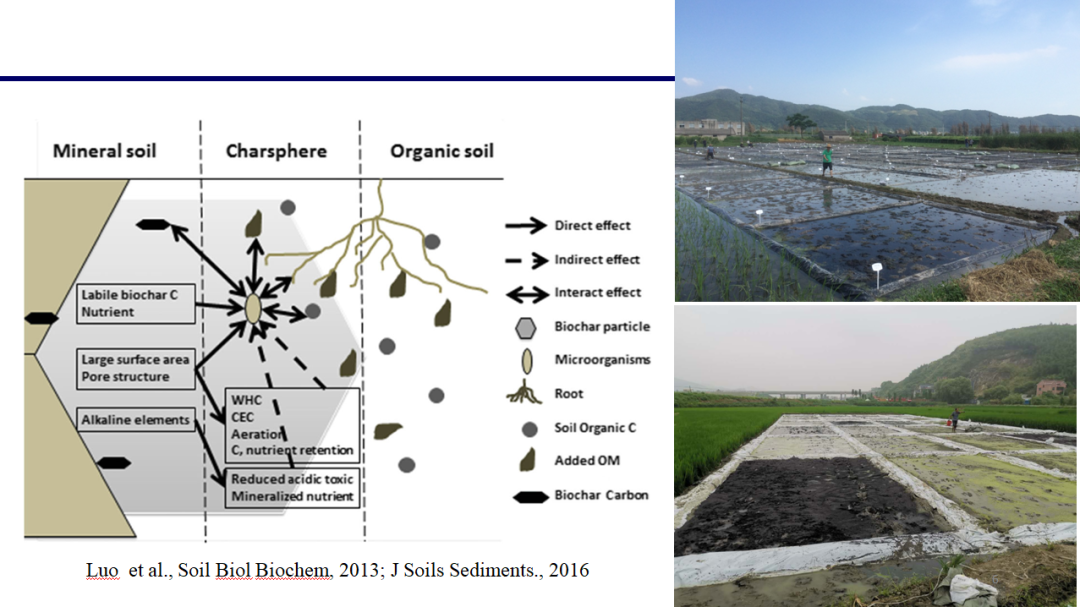 Mineral soil

Charsphere

Organic soil

Labile biochar C
Nutrient

Large surface area
Pore structure

Alkaline elements

WHC
CEC
Aeration
C, nutrient retention

Reduced acidic toxic
Mineralized nutrient

Direct effect

Indirect effect

Interact effect

Biochar particle

Microorganisms

Root

Soil Organic C

Added OM

Biochar Carbon

Luo et al., Soil Biol Biochem, 2013; J Soils Sediments., 2016